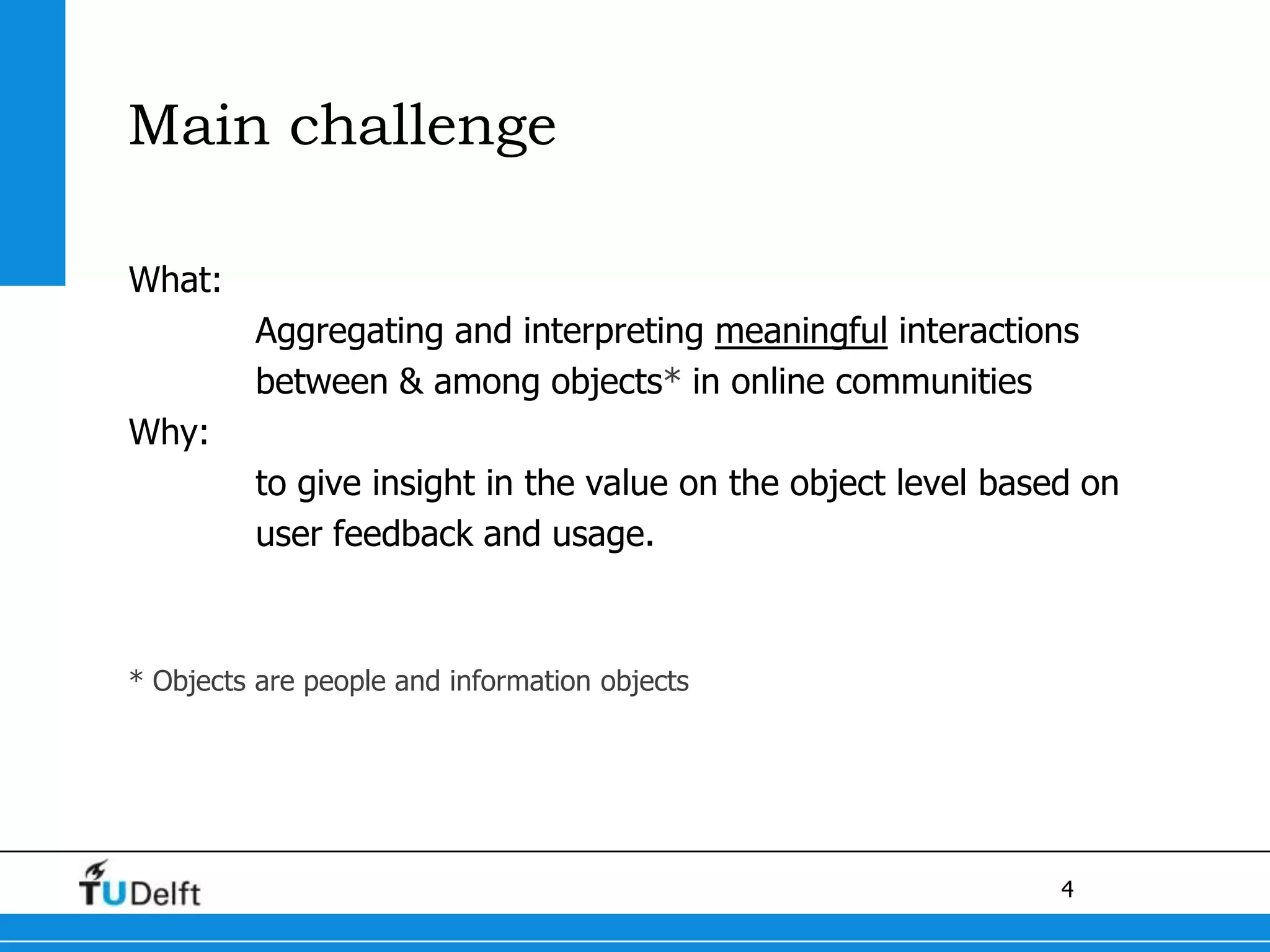 Main challenge

What:

Aggregating and interpreting meaningful interactions between & among objects* in online communities

Why:

to give insight in the value on the object level based on user feedback and usage.

* Objects are people and information objects

TUDelft

4